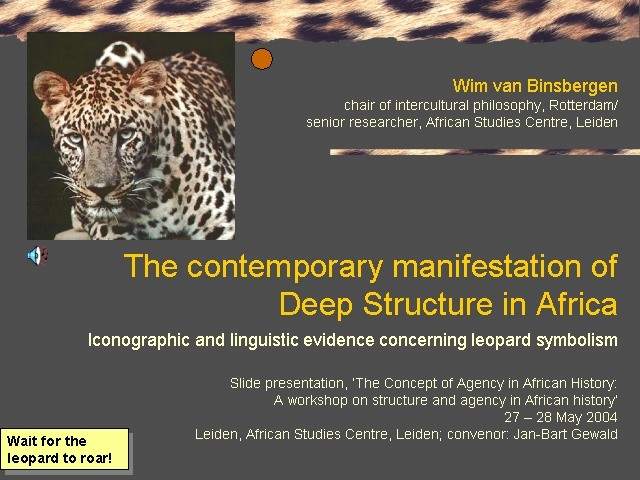 Wim van Binsbergen
chair of intercultural philosophy, Rotterdam/
senior researcher, African Studies Centre, Leiden

The contemporary manifestation of Deep Structure in Africa

Iconographic and linguistic evidence concerning leopard symbolism

Slide presentation, 'The Concept of Agency in African History: A workshop on structure and agency in African history'
27 – 28 May 2004
Leiden, African Studies Centre, Leiden; convenor: Jan-Bart Gewald

Wait for the leopard to roar!